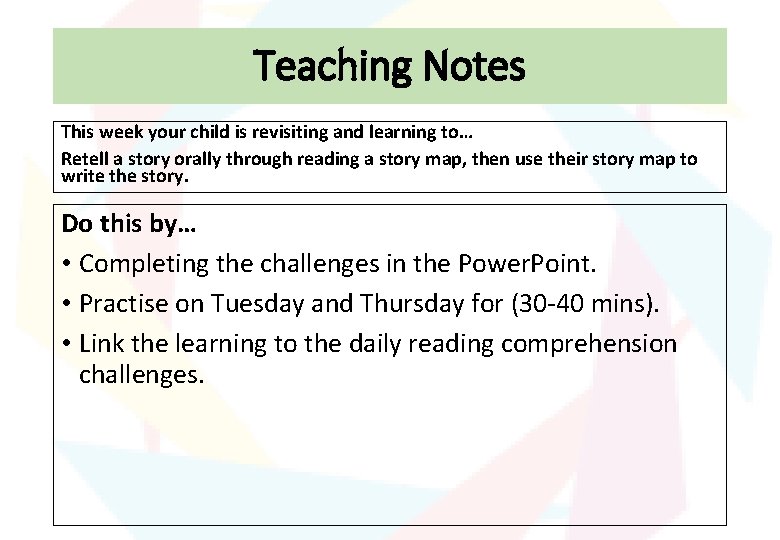 Teaching Notes

This week your child is revisiting and learning to…

Retell a story orally through reading a story map, then use their story map to write the story.

Do this by…

• Completing the challenges in the PowerPoint.

• Practise on Tuesday and Thursday for (30-40 mins).

• Link the learning to the daily reading comprehension challenges.